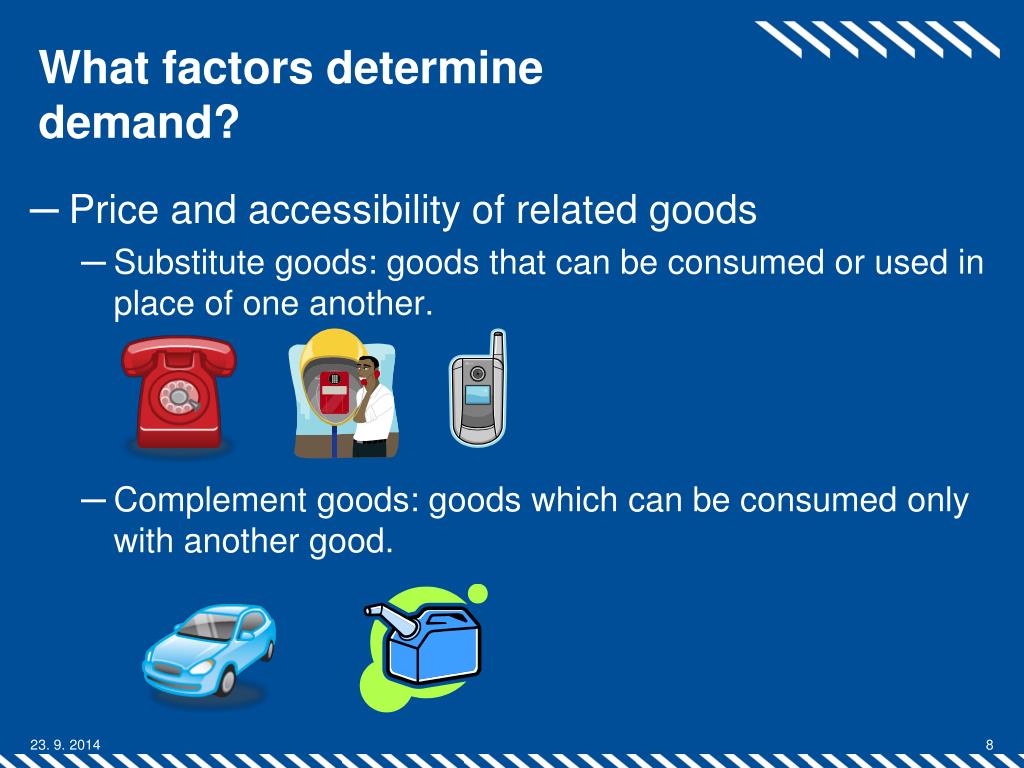 What factors determine demand?

– Price and accessibility of related goods

– Substitute goods: goods that can be consumed or used in place of one another.

– Complement goods: goods which can be consumed only with another good.

23. 9. 2014

8